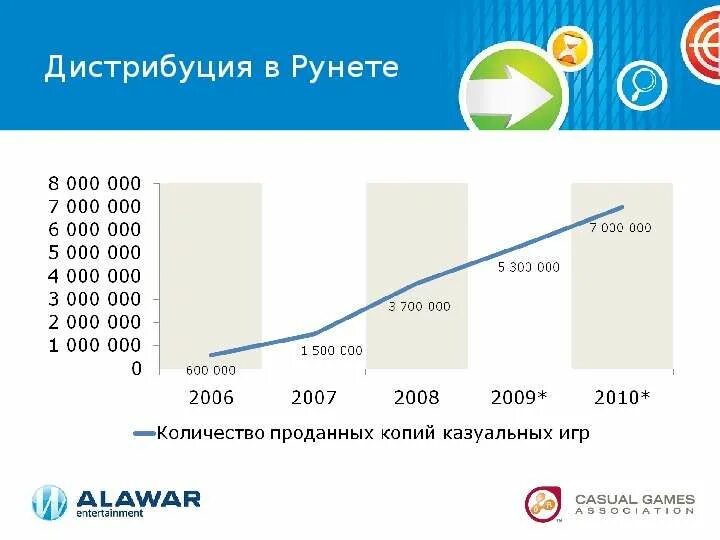 Дистрибуция в Рунете

8 000 000
7 000 000
6 000 000
5 000 000
4 000 000
3 000 000
2 000 000
1 000 000
0

600 000
1 500 000
3 700 000
5 300 000
7 000 000

2006 2007 2008 2009* 2010*

Количество проданных копий казуальных игр

ALAWAR entertainment

CASUAL GAMES ASSOCIATION